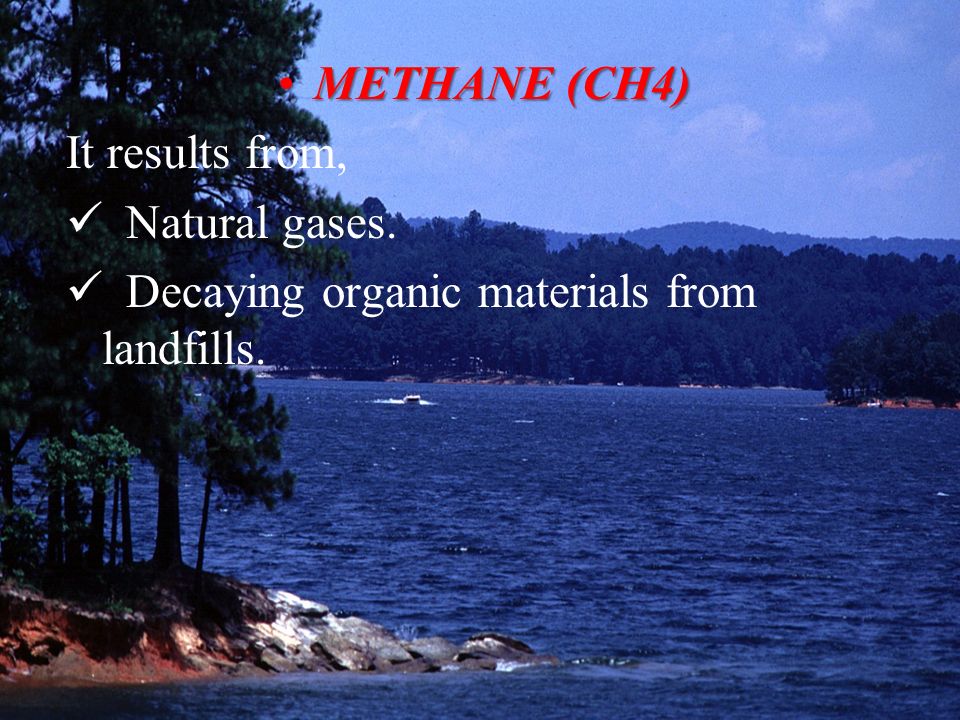 • METHANE (CH4)

It results from,

✓ Natural gases.

✓ Decaying organic materials from landfills.